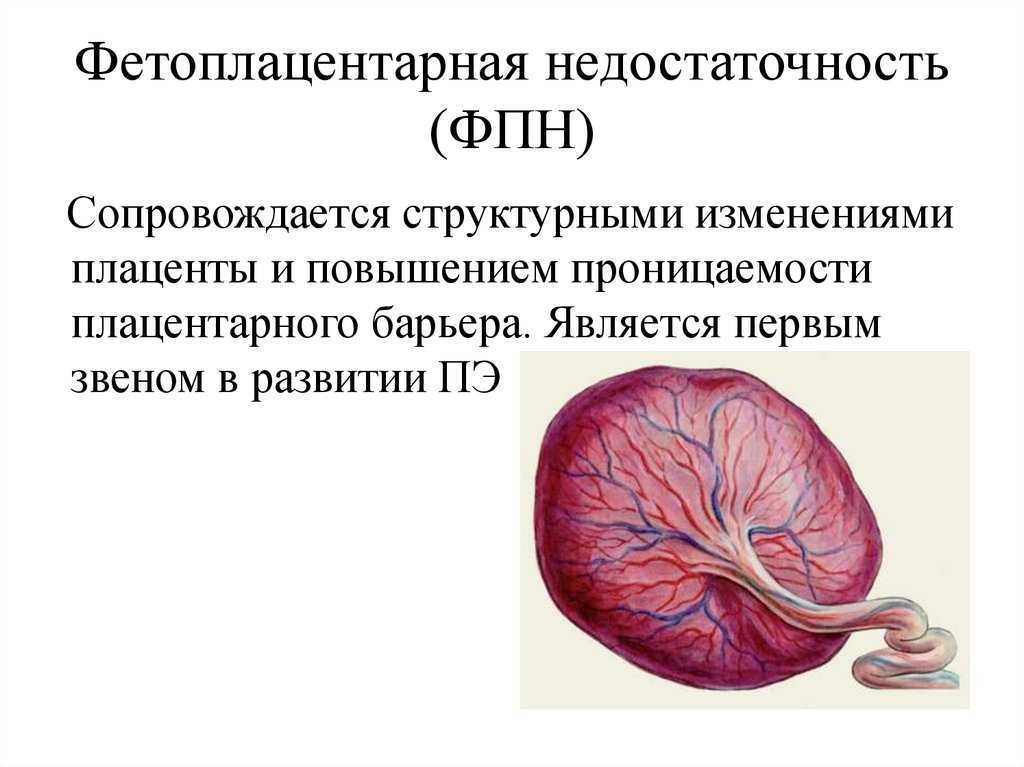 Фетоплацентарная недостаточность (ФПН)

Сопровождается структурными изменениями плаценты и повышением проницаемости плацентарного барьера. Является первым звеном в развитии ПЭ